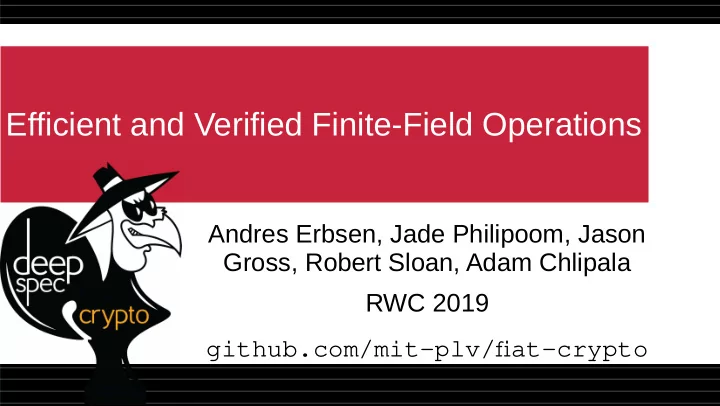 Efficient and Verified Finite-Field Operations

deep spec crypto

Andres Erbsen, Jade Philipoom, Jason Gross, Robert Sloan, Adam Chlipala

RWC 2019

github.com/mit-plv/fiat-crypto